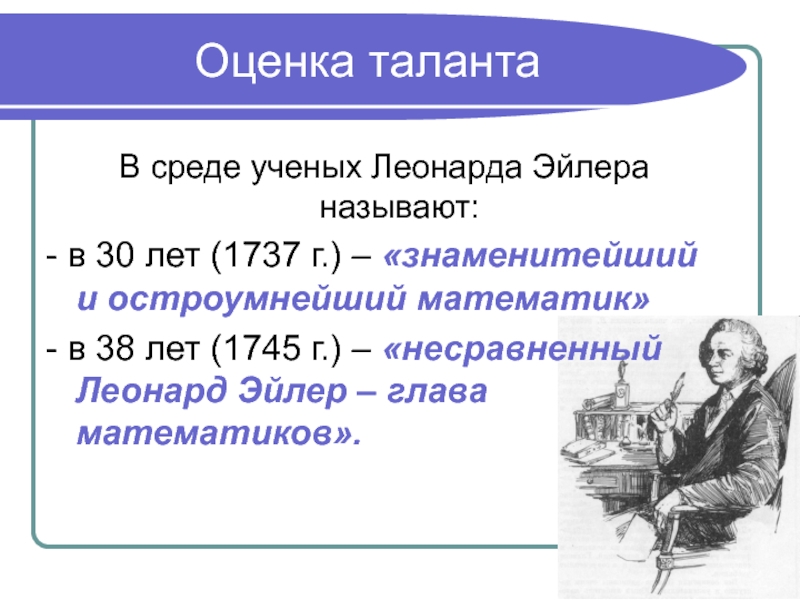 Оценка таланта

В среде ученых Леонарда Эйлера называют:

- в 30 лет (1737 г.) – «знаменитейший и остроумнейший математик»

- в 38 лет (1745 г.) – «несравненный Леонард Эйлер – глава математиков».